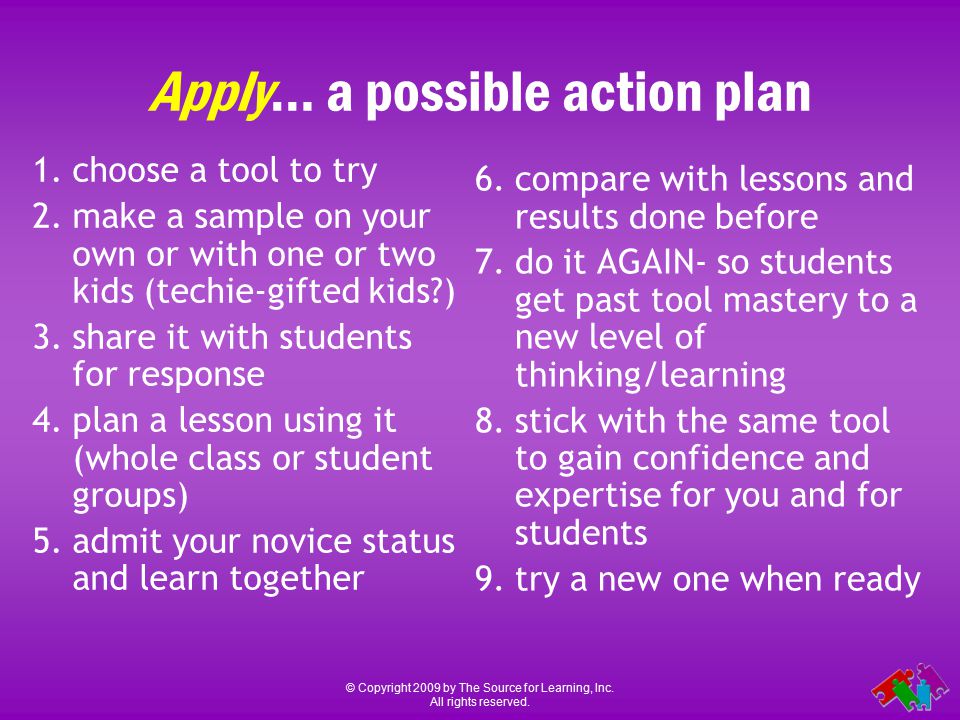 Apply… a possible action plan

1. choose a tool to try
2. make a sample on your own or with one or two kids (techie-gifted kids?)
3. share it with students for response
4. plan a lesson using it (whole class or student groups)
5. admit your novice status and learn together

6. compare with lessons and results done before
7. do it AGAIN- so students get past tool mastery to a new level of thinking/learning
8. stick with the same tool to gain confidence and expertise for you and for students
9. try a new one when ready

© Copyright 2009 by The Source for Learning, Inc. All rights reserved.